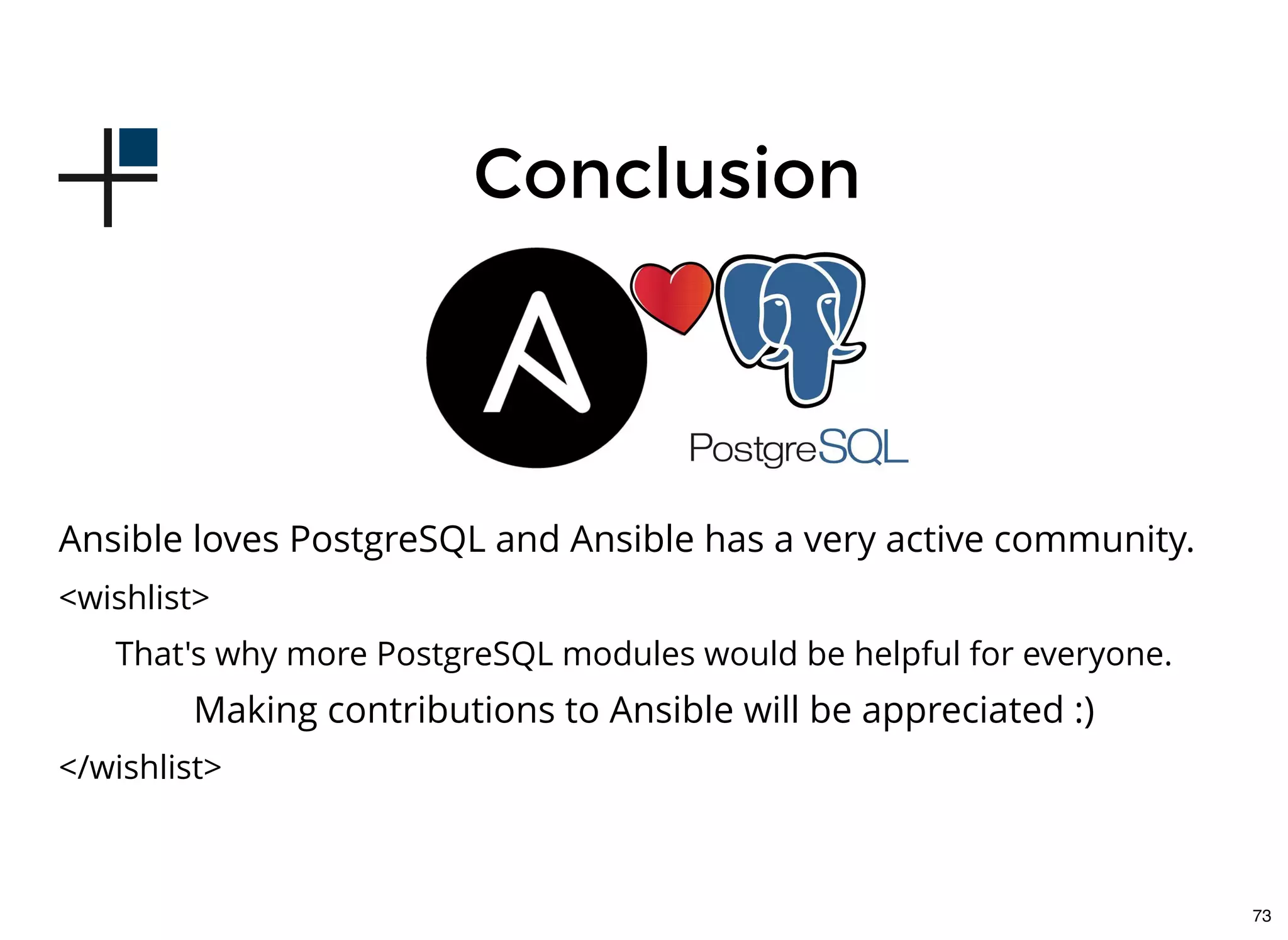 Conclusion

PostgreSQL

Ansible loves PostgreSQL and Ansible has a very active community.

<wishlist>

That's why more PostgreSQL modules would be helpful for everyone.

Making contributions to Ansible will be appreciated :)

</wishlist>

73